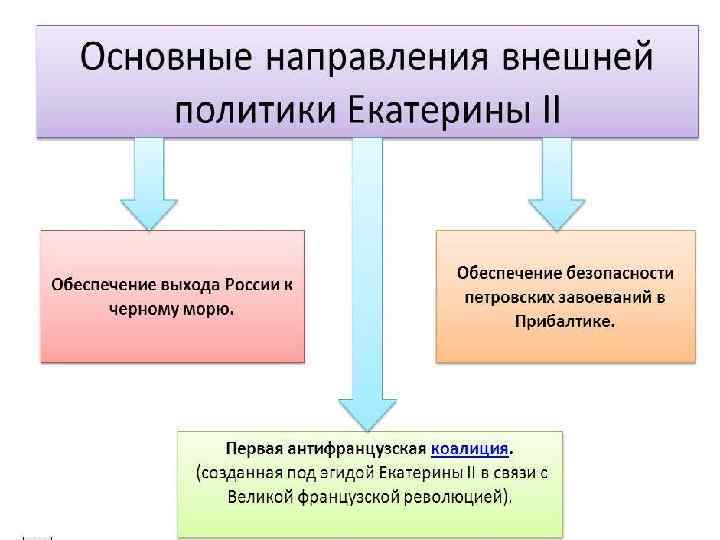 Основные направления внешней политики Екатерины II

Обеспечение выхода России к черному морю.

Обеспечение безопасности петровских завоеваний в Прибалтике.

Первая антифранцузская коалиция.
(созданная под эгидой Екатерины II в связи с Великой французской революцией).